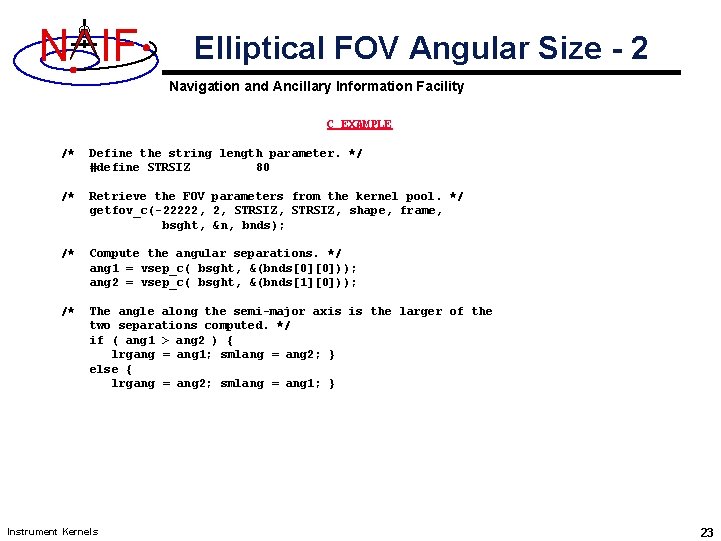 NAIF

Elliptical FOV Angular Size - 2

Navigation and Ancillary Information Facility

C EXAMPLE

/* Define the string length parameter. */
#define STRSIZ 80

/* Retrieve the FOV parameters from the kernel pool. */
getfov_c(-22222, 2, STRSIZ, STRSIZ, shape, frame,
bsght, &n, bnds);

/* Compute the angular separations. */
ang1 = vsep_c( bsght, &(bnds[0][0]));
ang2 = vsep_c( bsght, &(bnds[1][0]));

/* The angle along the semi-major axis is the larger of the two separations computed. */
if ( ang1 > ang2 ) {
lrgang = ang1; smlang = ang2; }
else {
lrgang = ang2; smlang = ang1; }

Instrument Kernels

23